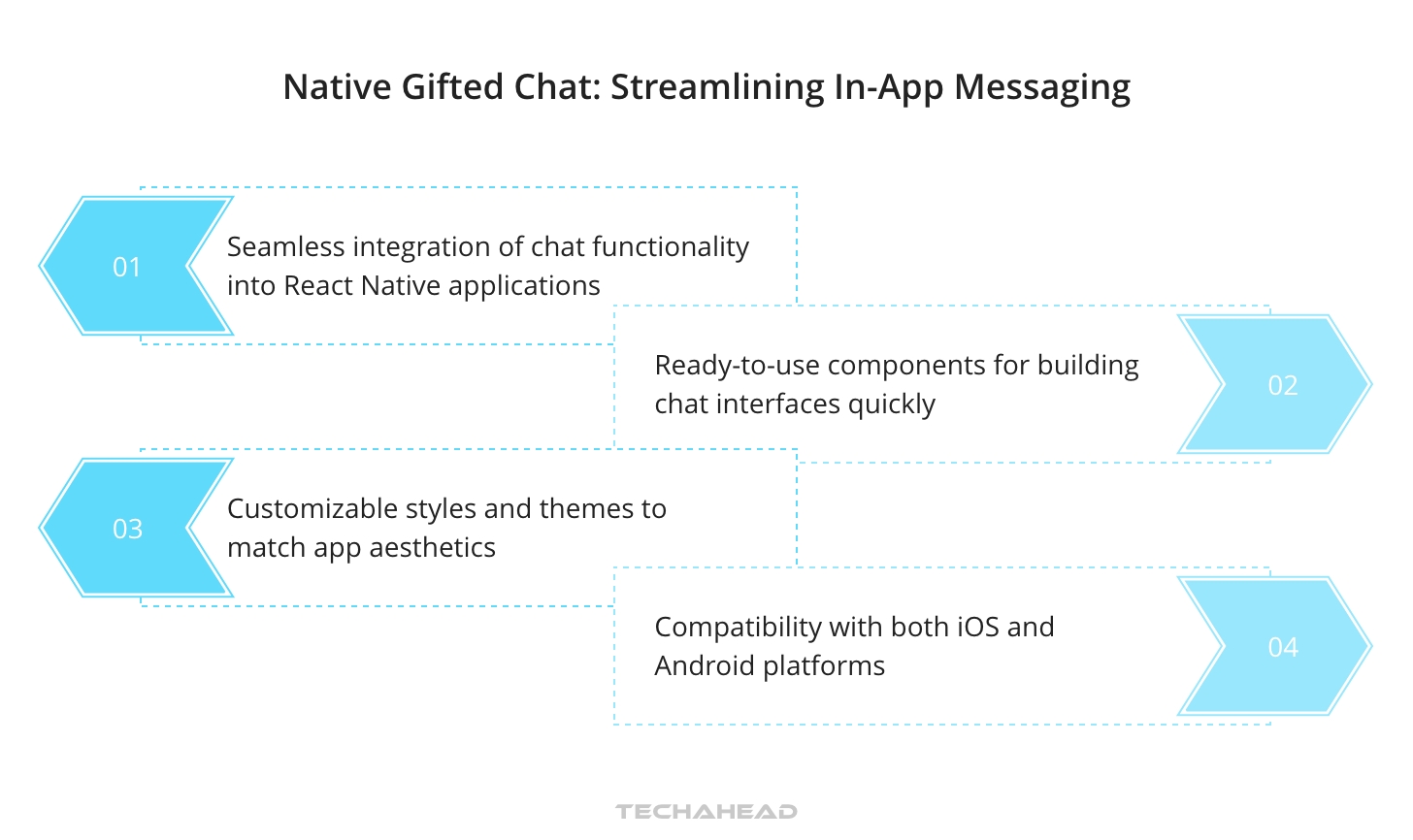 Native Gifted Chat: Streamlining In-App Messaging

01

Seamless integration of chat functionality into React Native applications

Ready-to-use components for building chat interfaces quickly

02

03

Customizable styles and themes to match app aesthetics

Compatibility with both iOS and Android platforms

04

TECHAHEAD